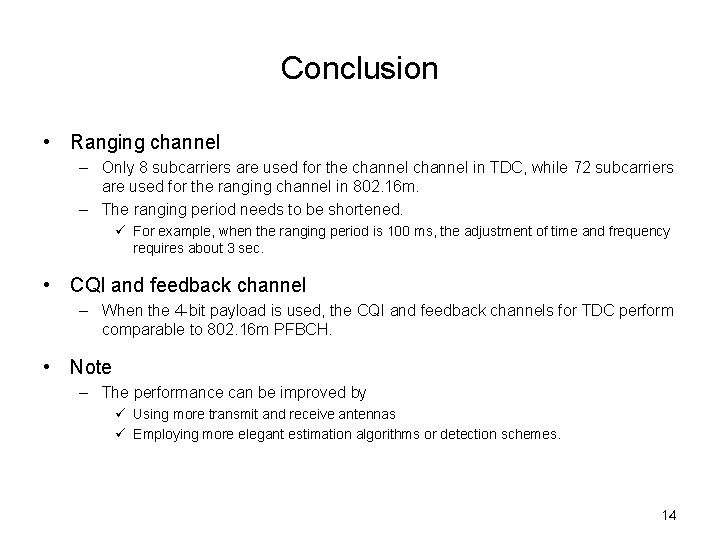 Conclusion

• Ranging channel
– Only 8 subcarriers are used for the channel channel in TDC, while 72 subcarriers are used for the ranging channel in 802.16m.
– The ranging period needs to be shortened.
✓ For example, when the ranging period is 100 ms, the adjustment of time and frequency requires about 3 sec.

• CQI and feedback channel
– When the 4-bit payload is used, the CQI and feedback channels for TDC perform comparable to 802.16m PFBCH.

• Note
– The performance can be improved by
✓ Using more transmit and receive antennas
✓ Employing more elegant estimation algorithms or detection schemes.

14